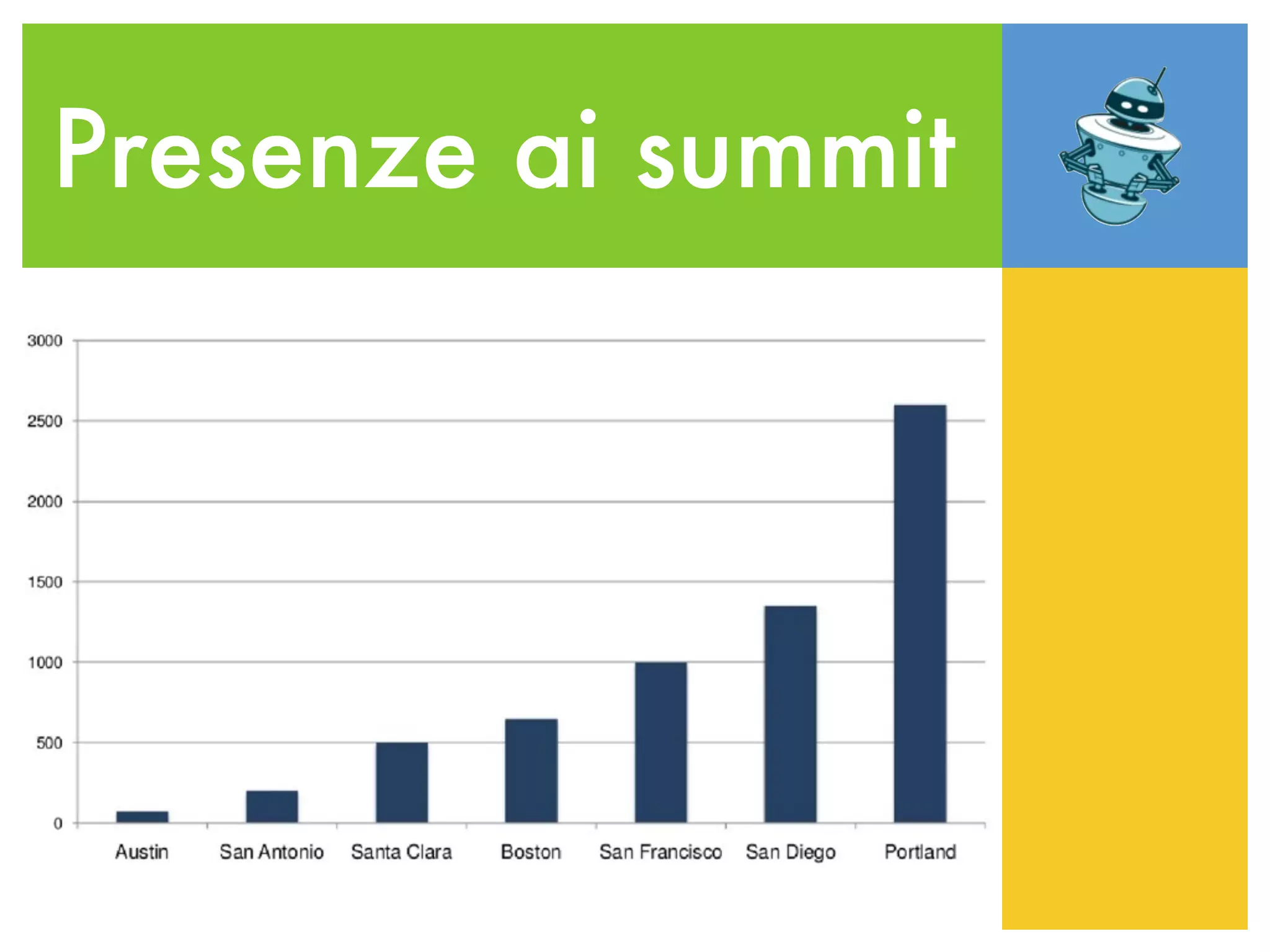 Presenze ai summit

3000
2500
2000
1500
1000
500
0

Austin
San Antonio
Santa Clara
Boston
San Francisco
San Diego
Portland